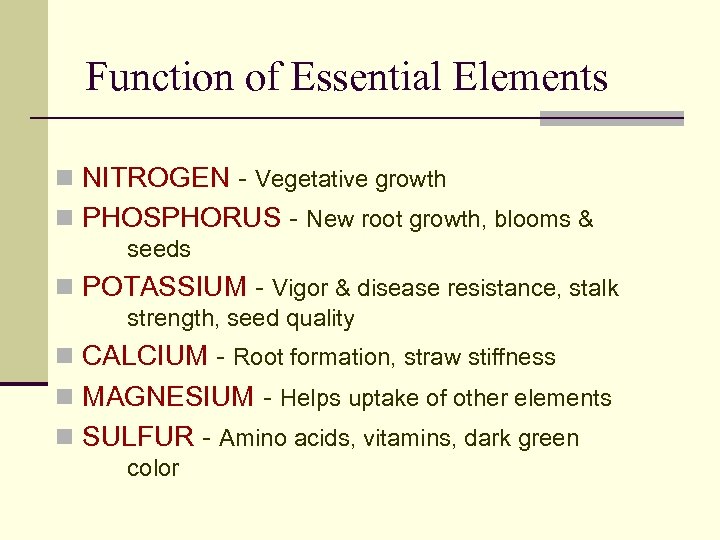 Function of Essential Elements

NITROGEN - Vegetative growth

PHOSPHORUS - New root growth, blooms & seeds

POTASSIUM - Vigor & disease resistance, stalk strength, seed quality

CALCIUM - Root formation, straw stiffness

MAGNESIUM - Helps uptake of other elements

SULFUR - Amino acids, vitamins, dark green color